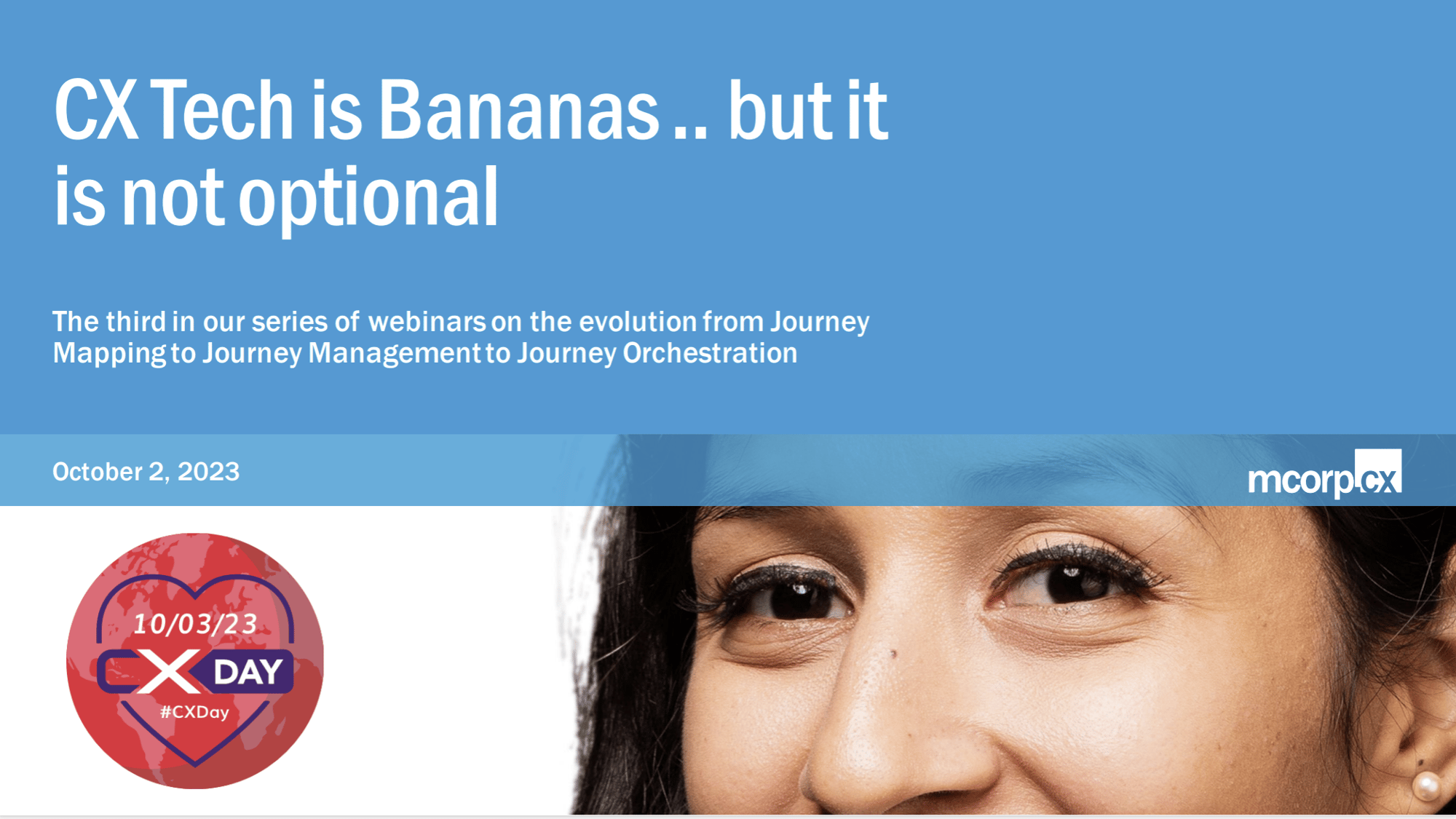 CX Tech is Bananas .. but it is not optional

The third in our series of webinars on the evolution from Journey Mapping to Journey Management to Journey Orchestration

October 2, 2023

mcorp.cx

10/03/23
CX DAY
#CXDay